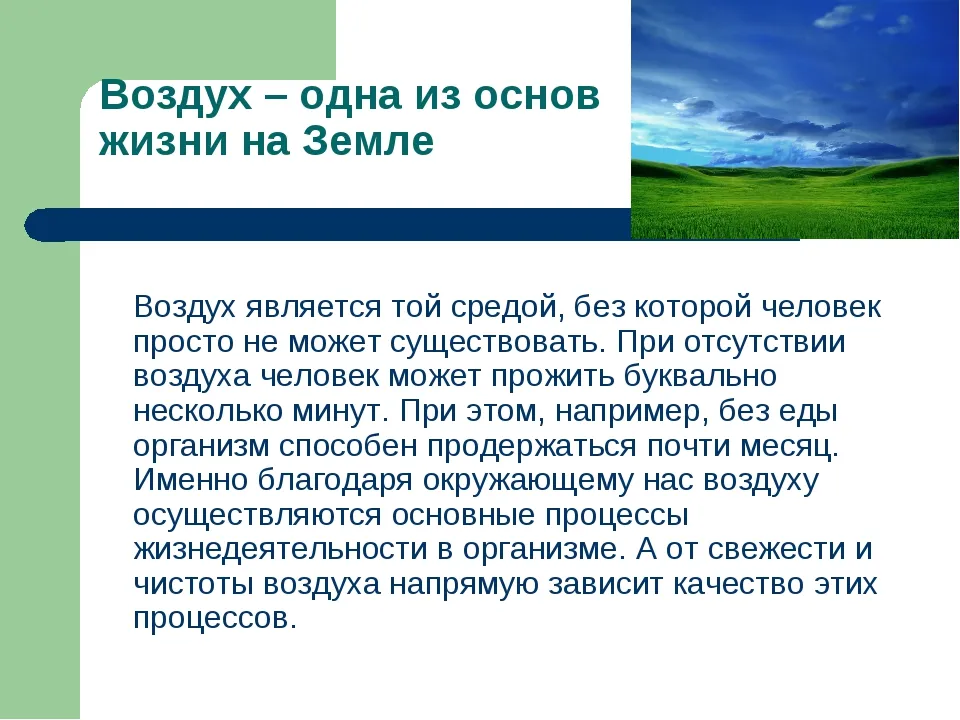 Воздух – одна из основ жизни на Земле

Воздух является той средой, без которой человек просто не может существовать. При отсутствии воздуха человек может прожить буквально несколько минут. При этом, например, без еды организм способен продержаться почти месяц. Именно благодаря окружающему нас воздуху осуществляются основные процессы жизнедеятельности в организме. А от свежести и чистоты воздуха напрямую зависит качество этих процессов.